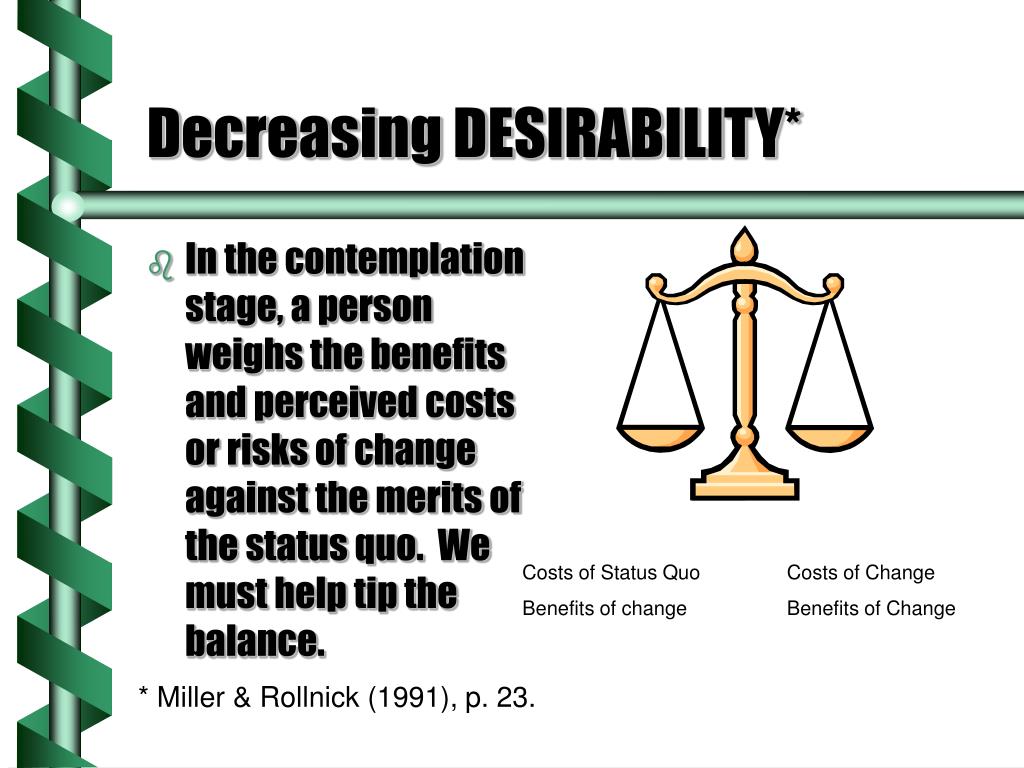 Decreasing DESIRABILITY*

In the contemplation stage, a person weighs the benefits and perceived costs or risks of change against the merits of the status quo.  We must help tip the balance.

Costs of Status Quo
Benefits of change

Costs of Change
Benefits of Change

* Miller & Rollnick (1991), p. 23.